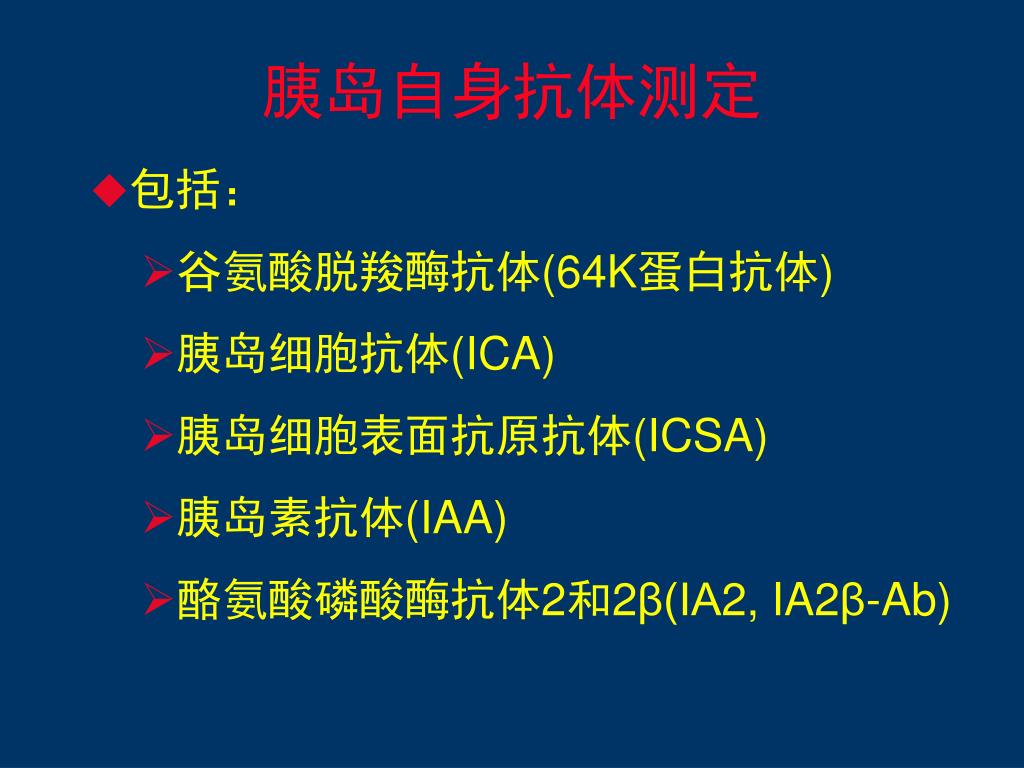 胰岛自身抗体测定

◆包括：

➢谷氨酸脱羧酶抗体(64K蛋白抗体)

➢胰岛细胞抗体(ICA)

➢胰岛细胞表面抗原抗体(ICSA)

➢胰岛素抗体(IAA)

➢酪氨酸磷酸酶抗体2和2β(IA2, IA2β-Ab)